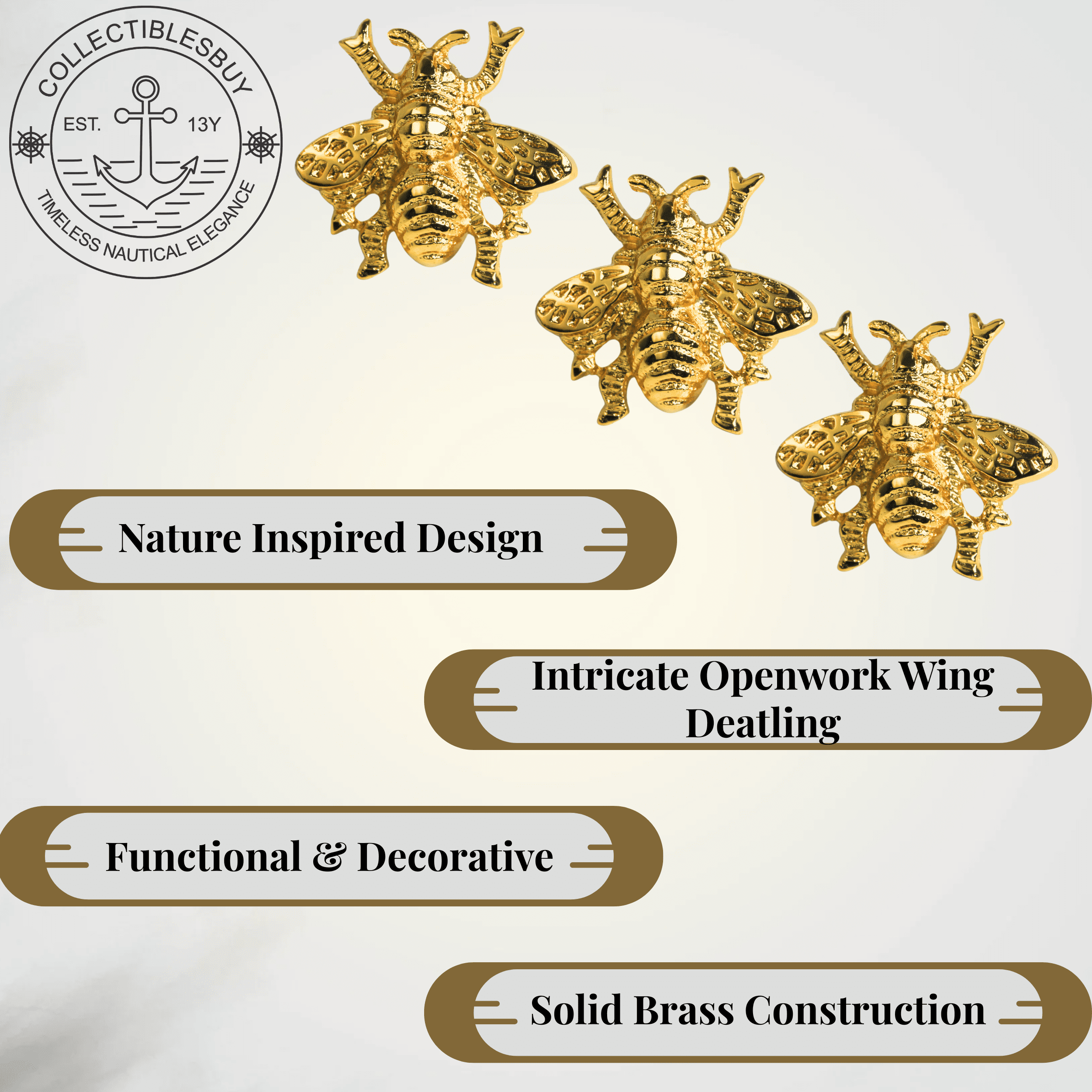 COLLECTIBLESBUY
EST. 13Y
TIMELESS NAUTICAL ELEGANCE

Nature Inspired Design

Intricate Openwork Wing Deatling

Functional & Decorative

Solid Brass Construction